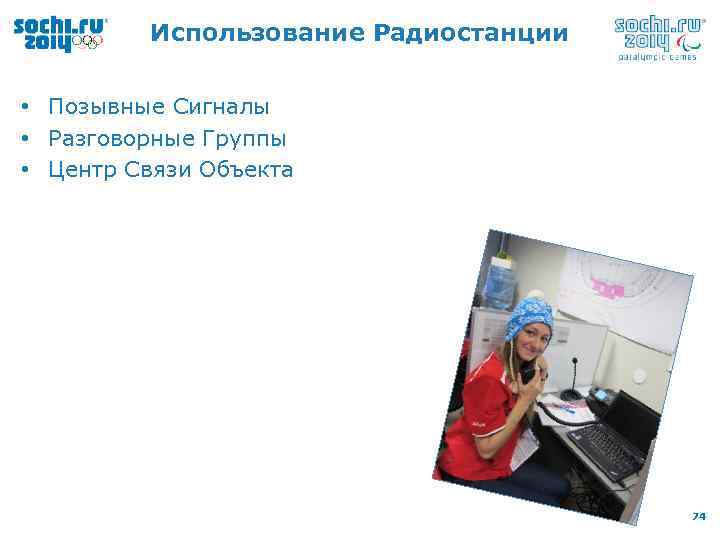 sochi.ru 2014

Использование Радиостанции

sochi.ru 2014 paralympic games

• Позывные Сигналы
• Разговорные Группы
• Центр Связи Объекта

74